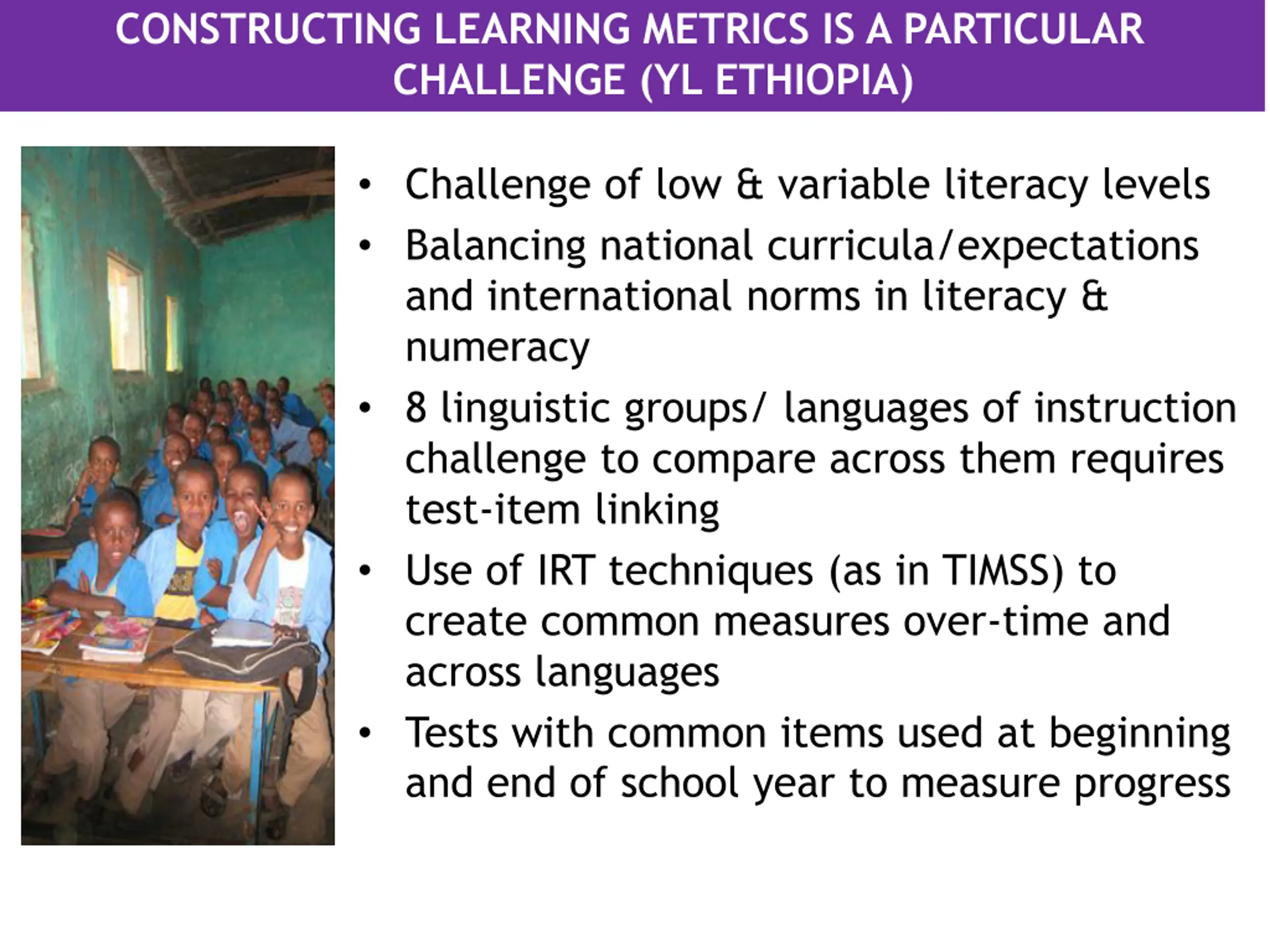 CONSTRUCTING LEARNING METRICS IS A PARTICULAR CHALLENGE (YL ETHIOPIA)

• Challenge of low & variable literacy levels
• Balancing national curricula/expectations and international norms in literacy & numeracy
• 8 linguistic groups/ languages of instruction challenge to compare across them requires test-item linking
• Use of IRT techniques (as in TIMSS) to create common measures over-time and across languages
• Tests with common items used at beginning and end of school year to measure progress